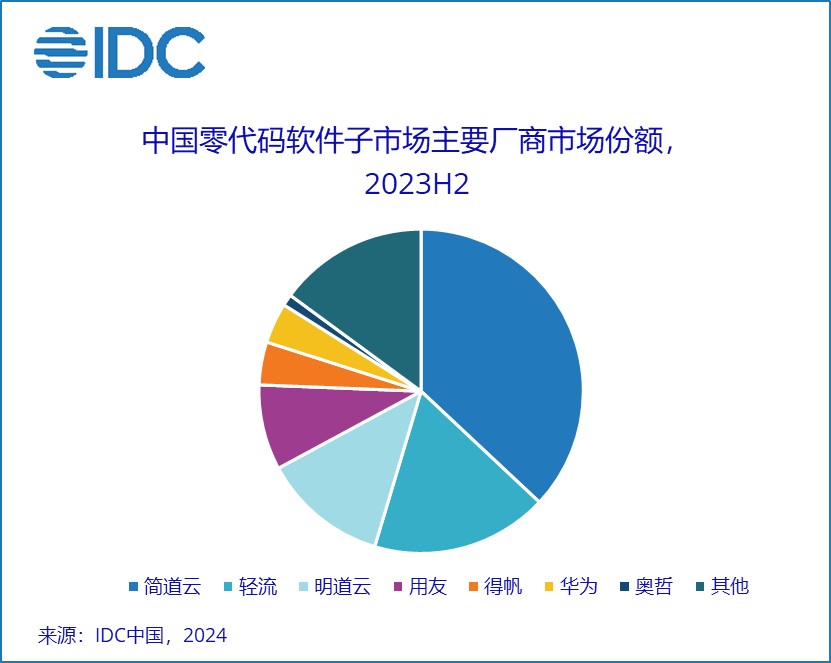 IDC

中国零代码软件子市场主要厂商市场份额，2023H2

简道云 轻流 明道云 用友 得帆 华为 奥哲 其他

来源：IDC中国，2024